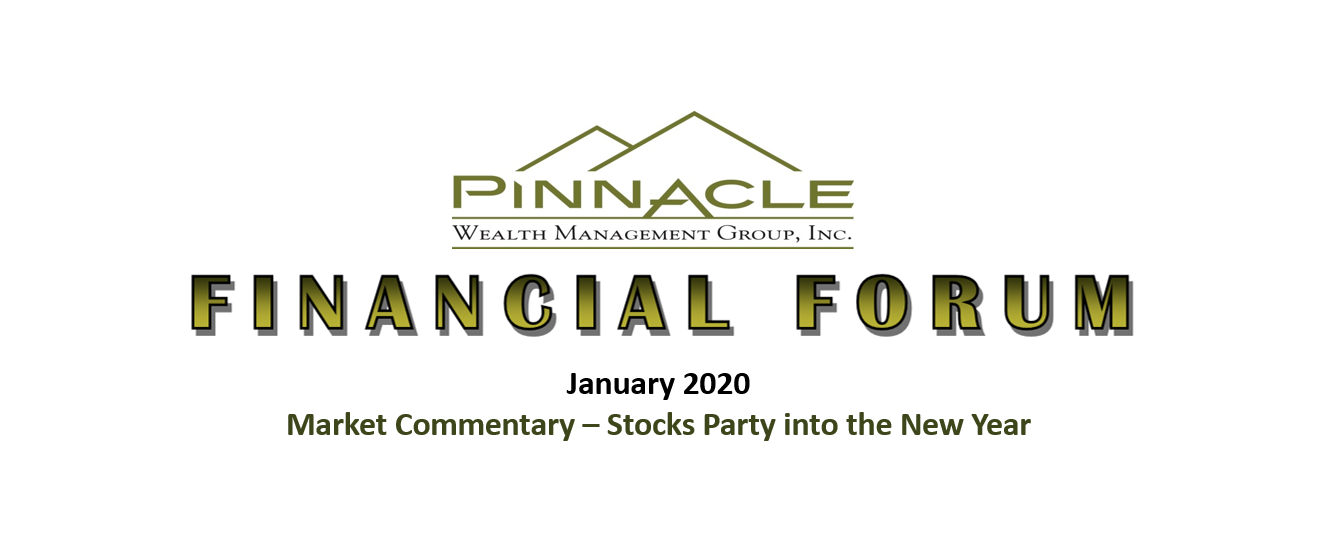 PINNACLE
WEALTH MANAGEMENT GROUP, INC.

FINANCIAL FORUM

January 2020
Market Commentary – Stocks Party into the New Year